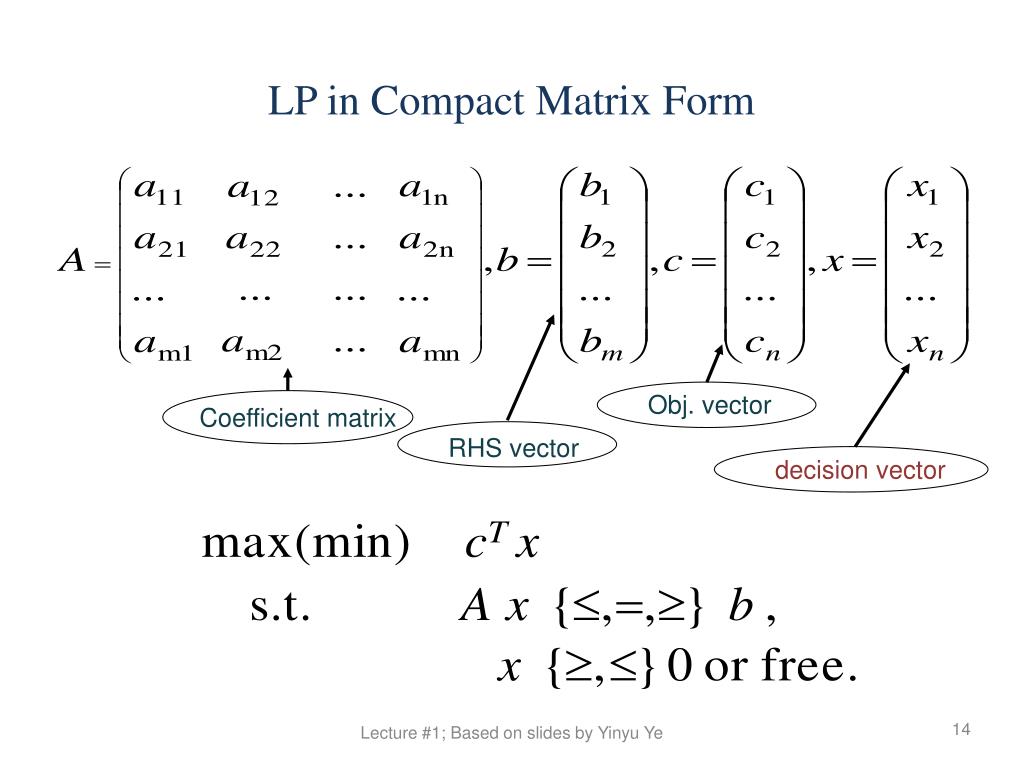 LP in Compact Matrix Form

$A = \begin{pmatrix} a_{11} & a_{12} & \dots & a_{1n} \\ a_{21} & a_{22} & \dots & a_{2n} \\ \dots & \dots & \dots & \dots \\ a_{m1} & a_{m2} & \dots & a_{mn} \end{pmatrix}, b = \begin{pmatrix} b_1 \\ b_2 \\ \dots \\ b_m \end{pmatrix}, c = \begin{pmatrix} c_1 \\ c_2 \\ \dots \\ c_n \end{pmatrix}, x = \begin{pmatrix} x_1 \\ x_2 \\ \dots \\ x_n \end{pmatrix}$

Coefficient matrix

RHS vector

Obj. vector

decision vector

max(min) $c^T x$

s.t. $A\ x\ \{\leq,=,\geq\}\ b$ ,

$x\ \{\geq,\leq\}\ 0$ or free.

Lecture #1; Based on slides by Yinyu Ye

14